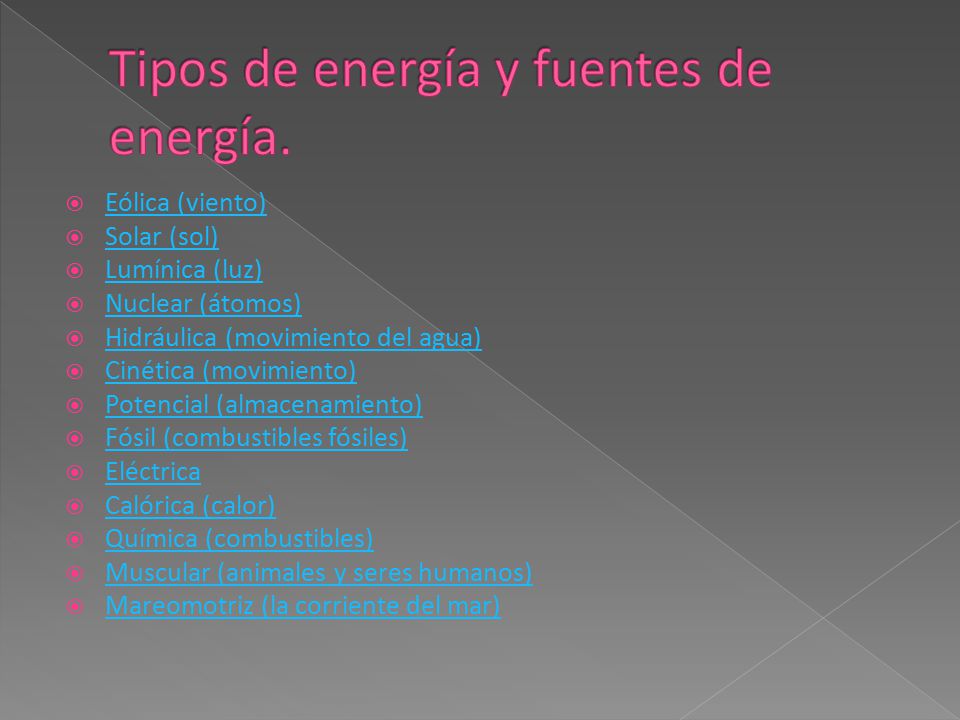 Tipos de energía y fuentes de energía.

Eólica (viento)
Solar (sol)
Lumínica (luz)
Nuclear (átomos)
Hidráulica (movimiento del agua)
Cinética (movimiento)
Potencial (almacenamiento)
Fósil (combustibles fósiles)
Eléctrica
Calórica (calor)
Química (combustibles)
Muscular (animales y seres humanos)
Mareomotriz (la corriente del mar)